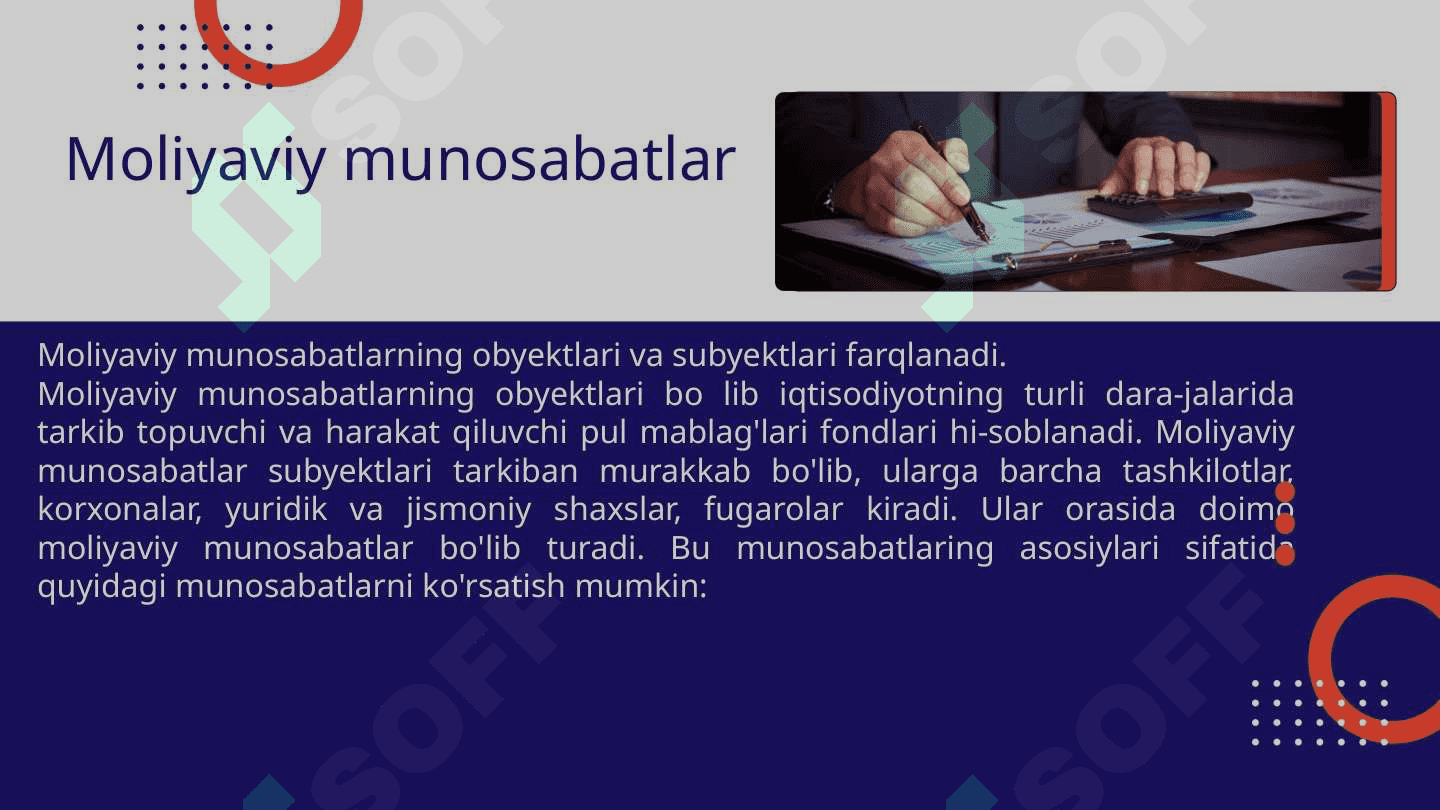 Moliyaviy munosabatlar

Moliyaviy munosabatlarning obyektlari va subyektlari farqlanadi.
Moliyaviy munosabatlarning obyektlari bo lib iqtisodiyotning turli dara-jalarida tarkib topuvchi va harakat qiluvchi pul mablag'lari fondlari hi-soblanadi. Moliyaviy munosabatlar subyektlari tarkiban murakkab bo'lib, ularga barcha tashkilotlar, korxonalar, yuridik va jismoniy shaxslar, fugarolar kiradi. Ular orasida doimo moliyaviy munosabatlar bo'lib turadi. Bu munosabatlaring asosiylari sifatida quyidagi munosabatlarni ko'rsatish mumkin:

SOFF